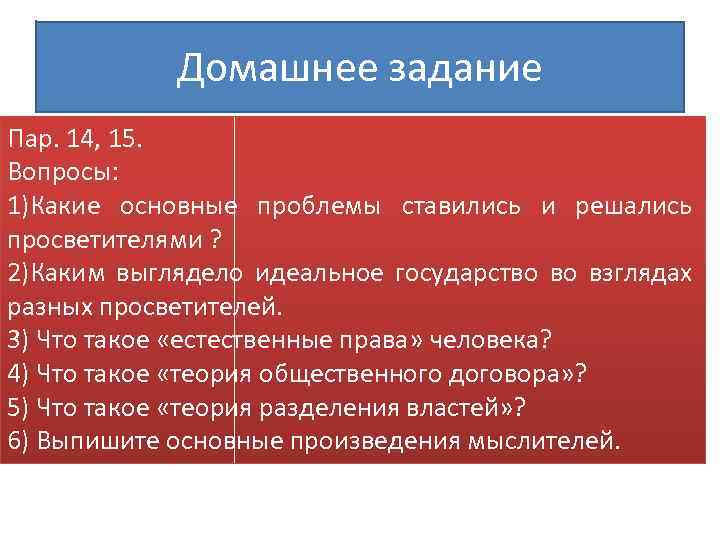 Домашнее задание

Пар. 14, 15.
Вопросы:
1)Какие основные проблемы ставились и решались просветителями ?
2)Каким выглядело идеальное государство во взглядах разных просветителей.
3) Что такое «естественные права» человека?
4) Что такое «теория общественного договора»?
5) Что такое «теория разделения властей»?
6) Выпишите основные произведения мыслителей.